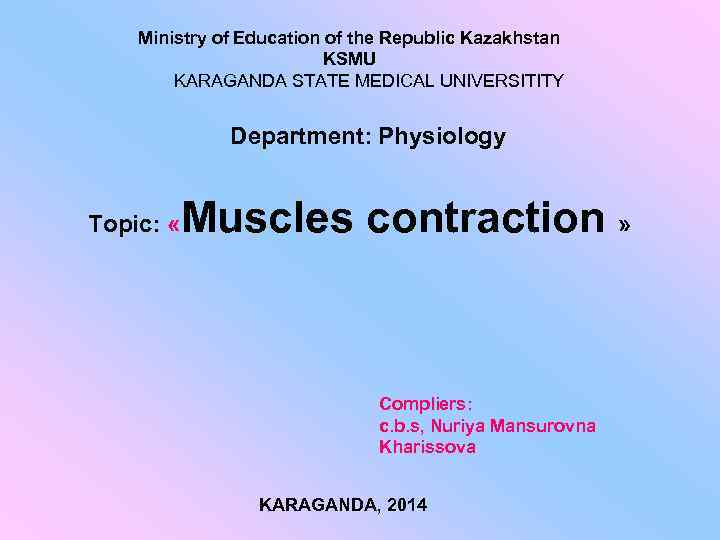 Ministry of Education of the Republic Kazakhstan
KSMU
KARAGANDA STATE MEDICAL UNIVERSITITY

Department: Physiology

Topic: «Muscles contraction »

Compliers:
c.b.s, Nuriya Mansurovna Kharissova

KARAGANDA, 2014